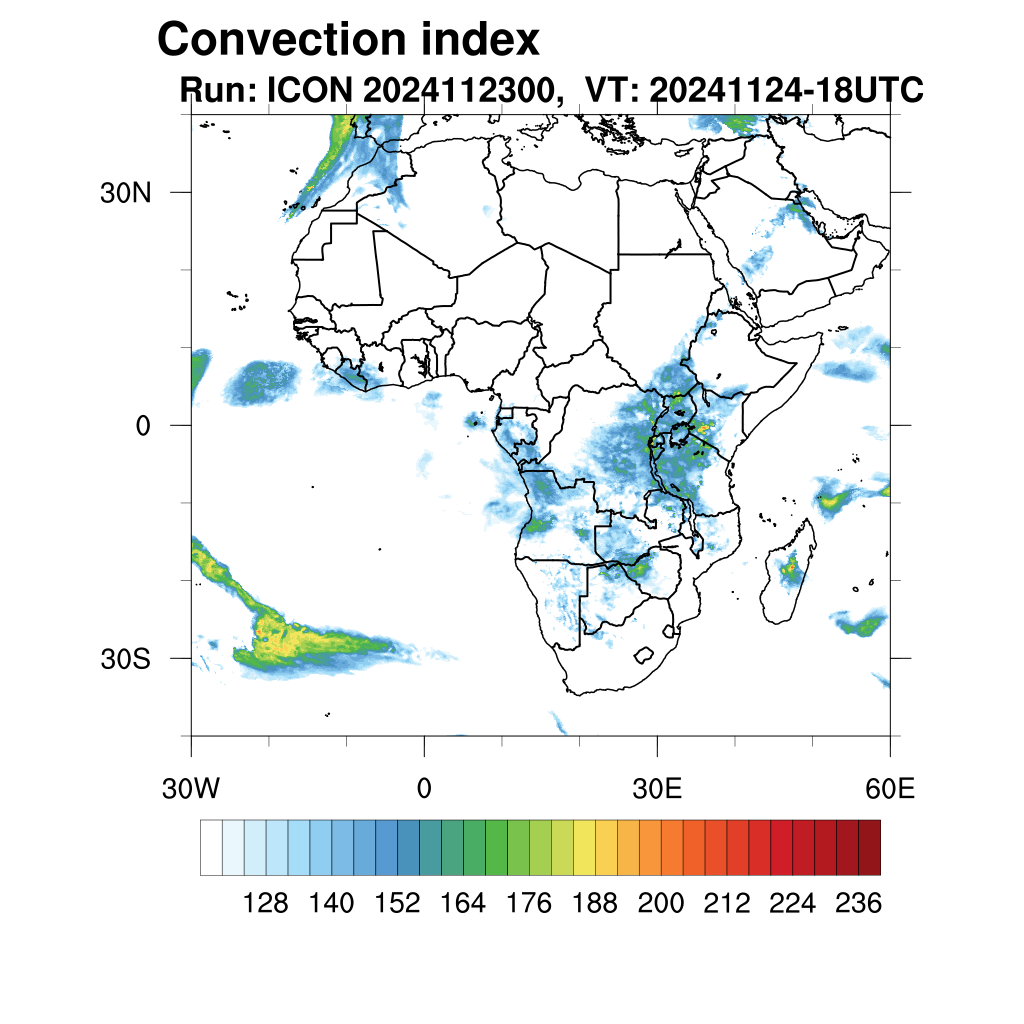 Convection index
Run: ICON 2024112300, VT: 20241124-18UTC

30N
0
30S

30W
0
30E
60E

128
140
152
164
176
188
200
212
224
236